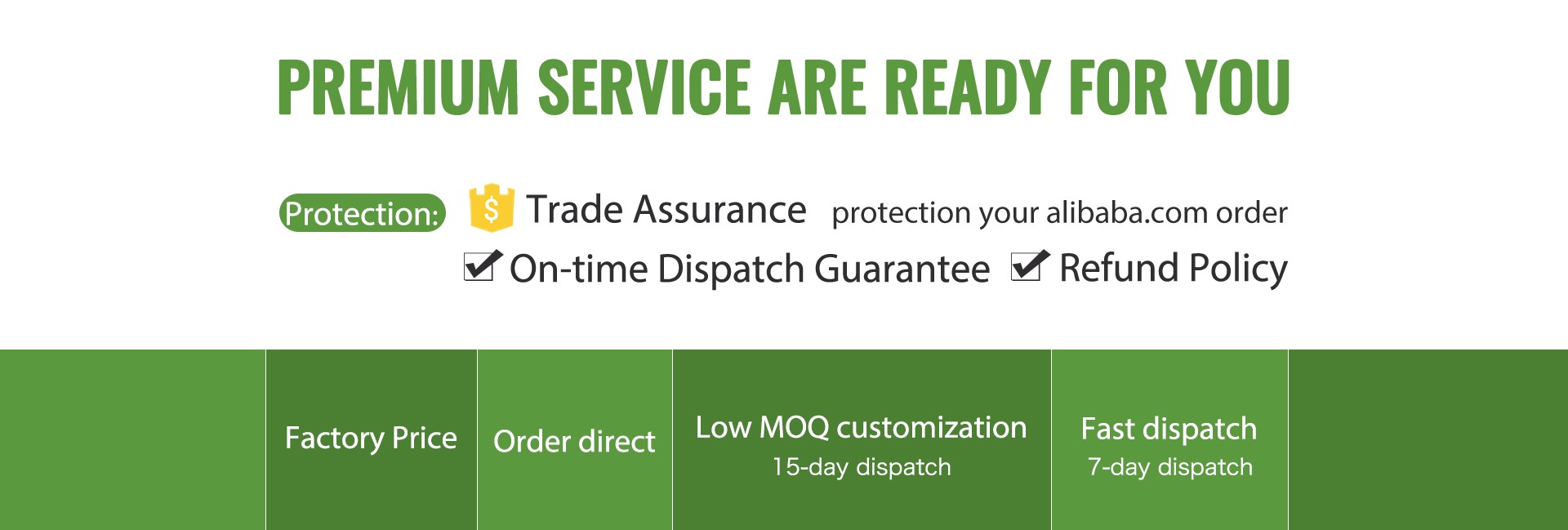 PREMIUM SERVICE ARE READY FOR YOU

Protection: $ Trade Assurance protection your alibaba.com order

On-time Dispatch Guarantee Refund Policy

Factory Price

Order direct

Low MOQ customization
15-day dispatch

Fast dispatch
7-day dispatch